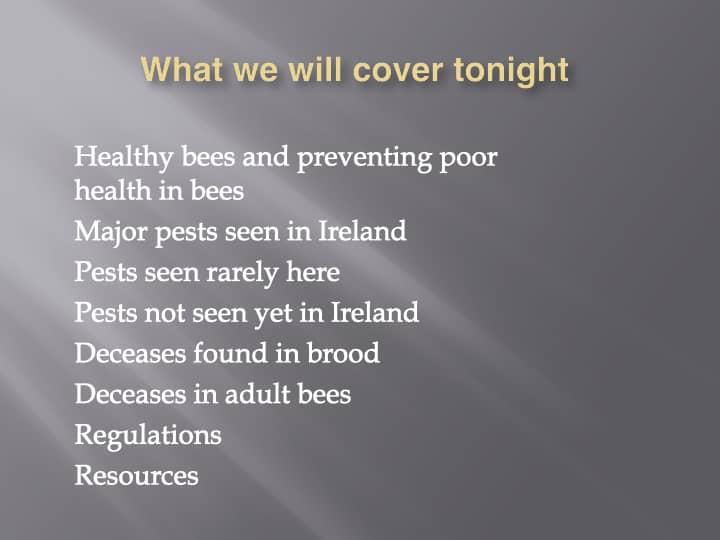 What we will cover tonight

Healthy bees and preventing poor health in bees

Major pests seen in Ireland

Pests seen rarely here

Pests not seen yet in Ireland

Deceases found in brood

Deceases in adult bees

Regulations

Resources